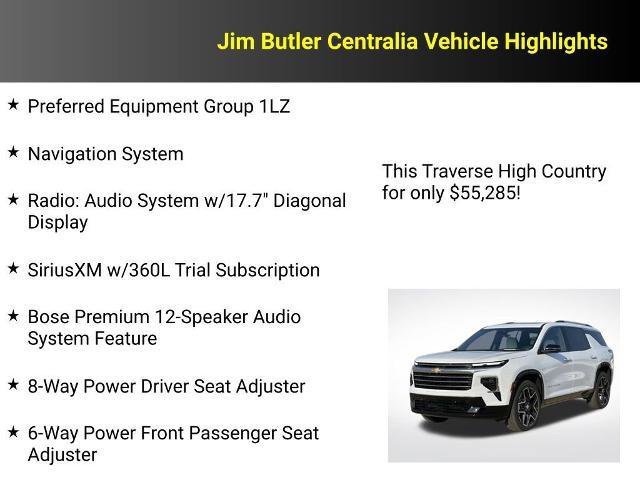 Jim Butler Centralia Vehicle Highlights

★ Preferred Equipment Group 1LZ

★ Navigation System

★ Radio: Audio System w/17.7" Diagonal Display

★ SiriusXM w/360L Trial Subscription

★ Bose Premium 12-Speaker Audio System Feature

★ 8-Way Power Driver Seat Adjuster

★ 6-Way Power Front Passenger Seat Adjuster

This Traverse High Country for only $55,285!